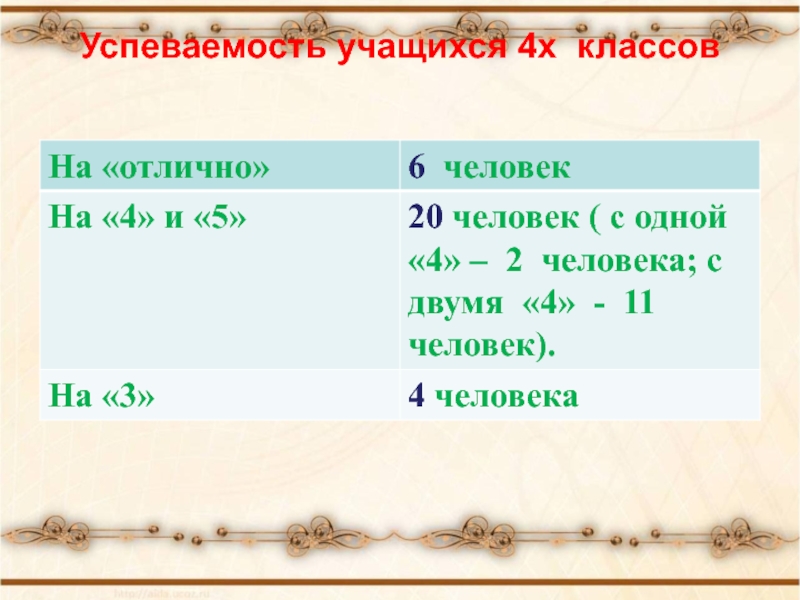 Успеваемость учащихся 4х классов

| На «отлично» | 6 человек |
|---|---|
| На «4» и «5» | 20 человек ( с одной «4» – 2 человека; с двумя «4» - 11 человек). |
| На «3» | 4 человека |

http://aida.ucoz.ru